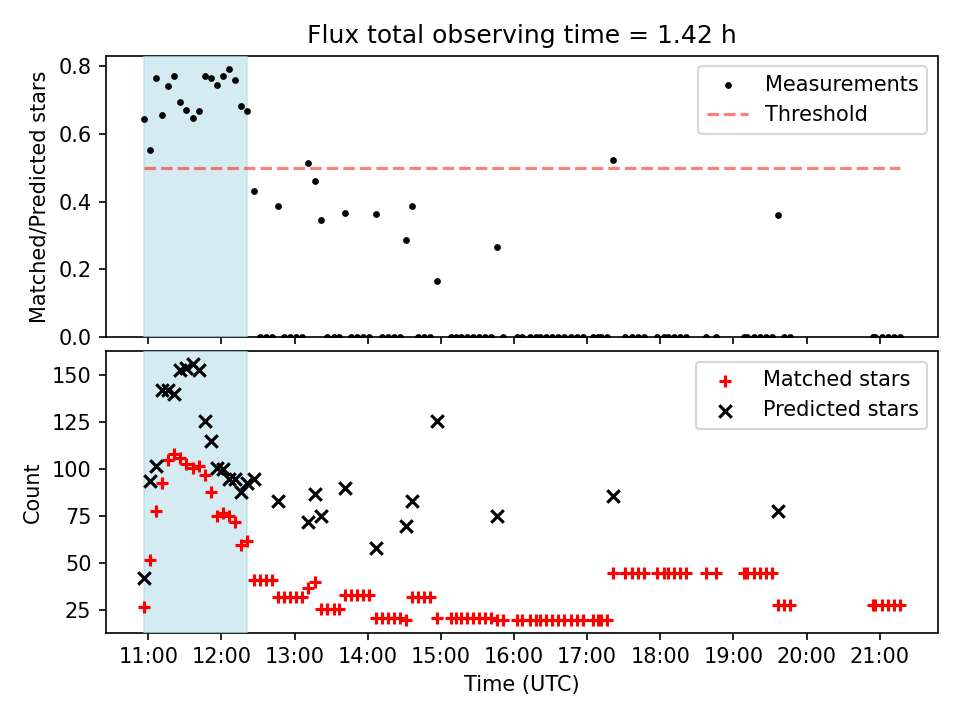 Flux total observing time = 1.42 h

Matched/Predicted stars

0.8
0.6
0.4
0.2
0.0

Measurements
Threshold

Count

150
125
100
75
50
25

Matched stars
Predicted stars

11:00 12:00 13:00 14:00 15:00 16:00 17:00 18:00 19:00 20:00 21:00

Time (UTC)